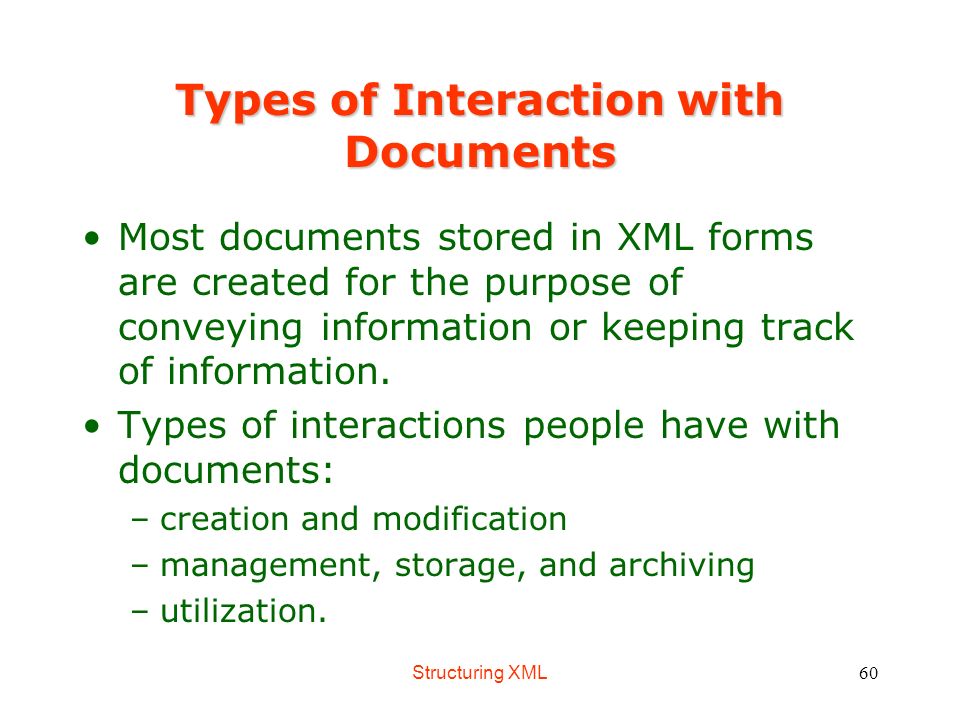 Types of Interaction with Documents

• Most documents stored in XML forms are created for the purpose of conveying information or keeping track of information.
• Types of interactions people have with documents:
– creation and modification
– management, storage, and archiving
– utilization.

Structuring XML

60